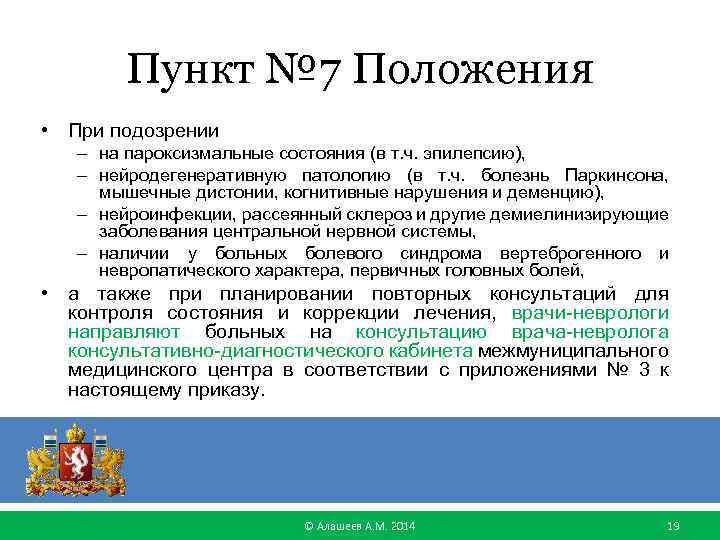 Пункт №7 Положения

• При подозрении
– на пароксизмальные состояния (в т.ч. эпилепсию),
– нейродегенеративную патологию (в т.ч. болезнь Паркинсона, мышечные дистонии, когнитивные нарушения и деменцию),
– нейроинфекции, рассеянный склероз и другие демиелинизирующие заболевания центральной нервной системы,
– наличии у больных болевого синдрома вертеброгенного и невропатического характера, первичных головных болей,
• а также при планировании повторных консультаций для контроля состояния и коррекции лечения, врачи-неврологи направляют больных на консультацию врача-невролога консультативно-диагностического кабинета межмуниципального медицинского центра в соответствии с приложениями № 3 к настоящему приказу.

© Алашеев А.М. 2014

19